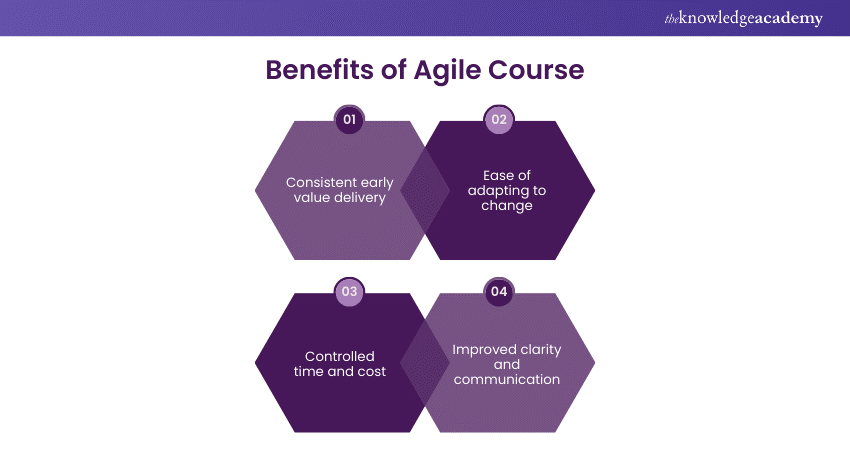 theknowledgeacademy

Benefits of Agile Course

01

Consistent early value delivery

02

Ease of adapting to change

03

Controlled time and cost

04

Improved clarity and communication